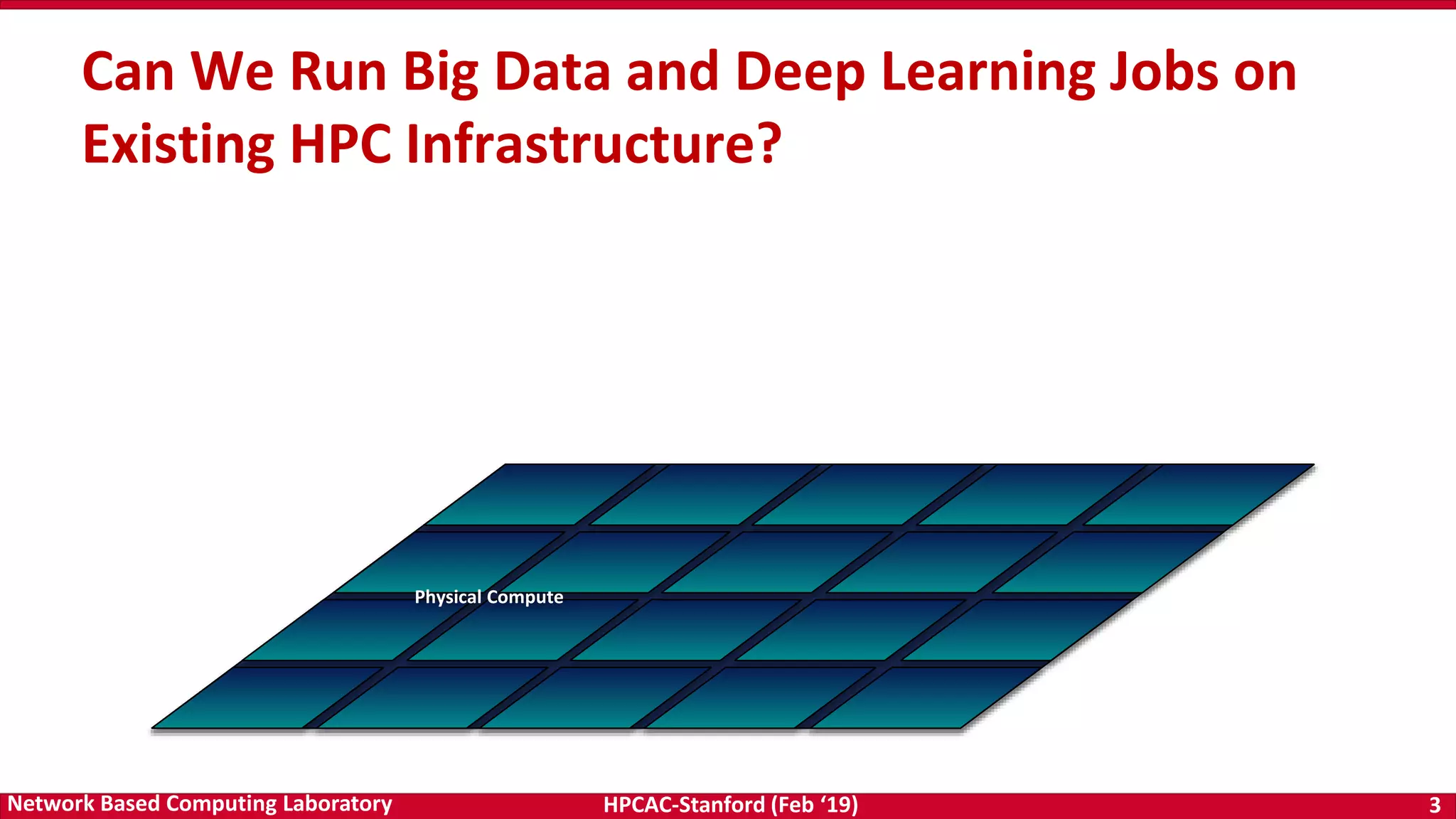 Can We Run Big Data and Deep Learning Jobs on Existing HPC Infrastructure?

Physical Compute

Network Based Computing Laboratory

HPCAC-Stanford (Feb ‘19)

3